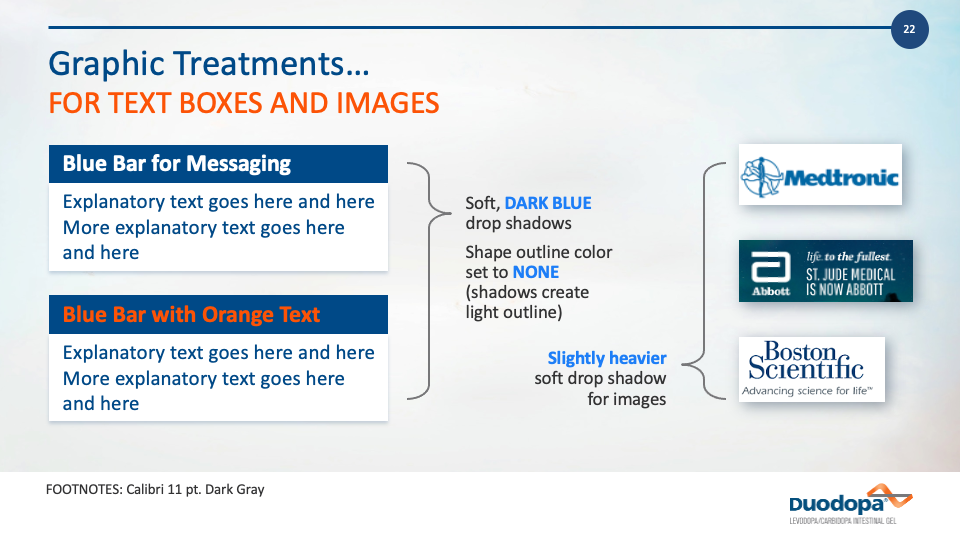 22

Graphic Treatments…
FOR TEXT BOXES AND IMAGES

Blue Bar for Messaging

Explanatory text goes here and here
More explanatory text goes here and here

Blue Bar with Orange Text

Explanatory text goes here and here
More explanatory text goes here and here

Soft, DARK BLUE drop shadows

Shape outline color set to NONE (shadows create light outline)

Slightly heavier soft drop shadow for images

Medtronic

Abbott life. to the fullest. ST. JUDE MEDICAL IS NOW ABBOTT

Boston Scientific
Advancing science for life™

FOOTNOTES: Calibri 11 pt. Dark Gray

Duodopa®
LEVODOPA/CARBIDOPA INTESTINAL GEL